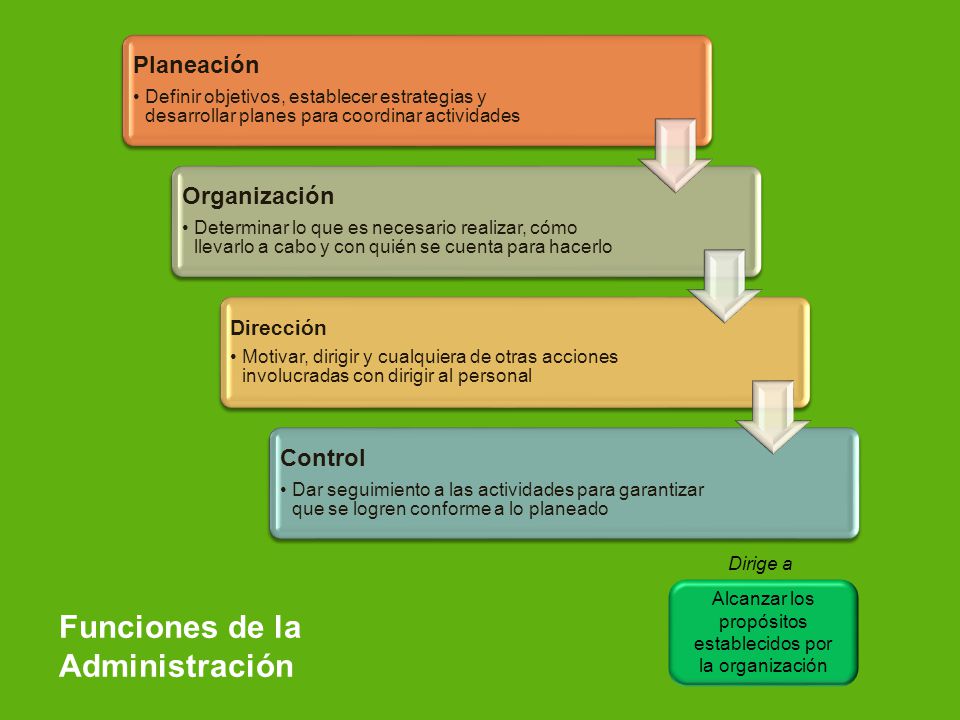 Planeación
• Definir objetivos, establecer estrategias y desarrollar planes para coordinar actividades

Organización
• Determinar lo que es necesario realizar, cómo llevarlo a cabo y con quién se cuenta para hacerlo

Dirección
• Motivar, dirigir y cualquiera de otras acciones involucradas con dirigir al personal

Control
• Dar seguimiento a las actividades para garantizar que se logren conforme a lo planeado

Dirige a

Alcanzar los propósitos establecidos por la organización

Funciones de la Administración